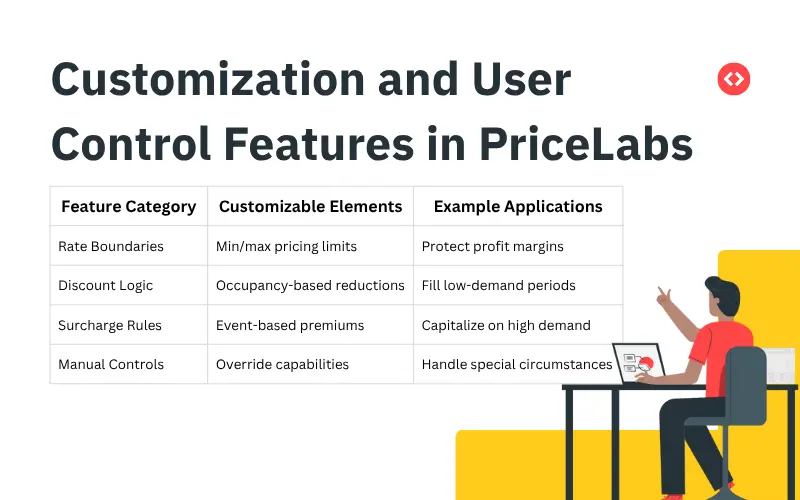 Customization and User Control Features in PriceLabs

| Feature Category | Customizable Elements | Example Applications |
|---|---|---|
| Rate Boundaries | Min/max pricing limits | Protect profit margins |
| Discount Logic | Occupancy-based reductions | Fill low-demand periods |
| Surcharge Rules | Event-based premiums | Capitalize on high demand |
| Manual Controls | Override capabilities | Handle special circumstances |